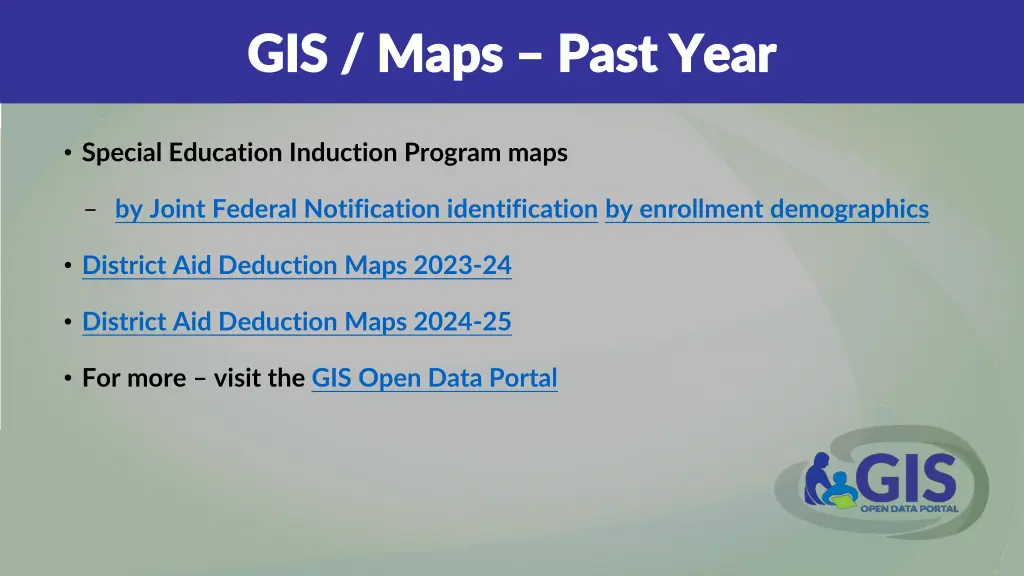 GIS / Maps – Past Year

• Special Education Induction Program maps

– by Joint Federal Notification identification by enrollment demographics

• District Aid Deduction Maps 2023-24

• District Aid Deduction Maps 2024-25

• For more – visit the GIS Open Data Portal

GIS
OPEN DATA PORTAL